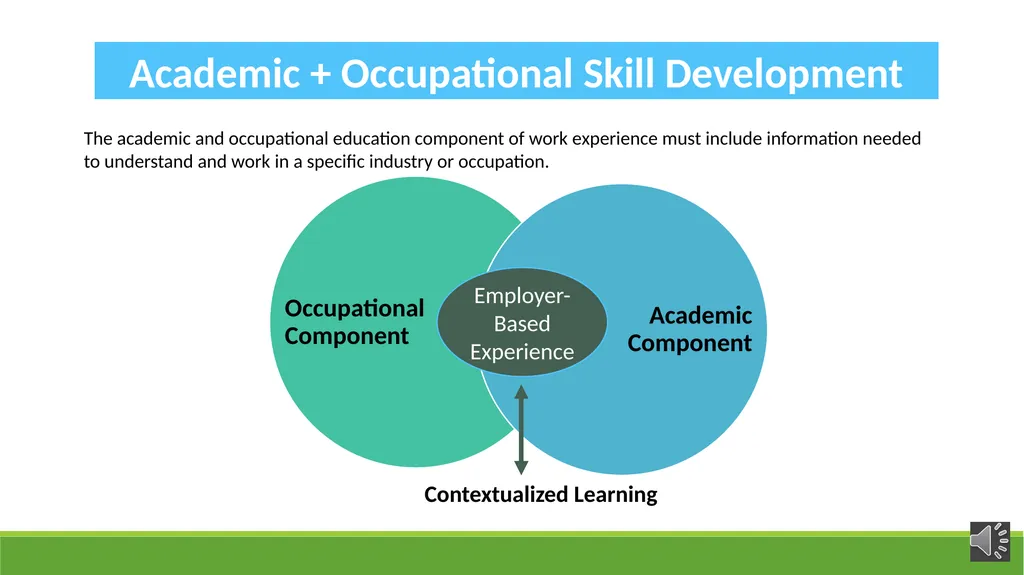 Academic + Occupational Skill Development

The academic and occupational education component of work experience must include information needed to understand and work in a specific industry or occupation.

Occupational Component

Employer-Based Experience

Academic Component

Contextualized Learning